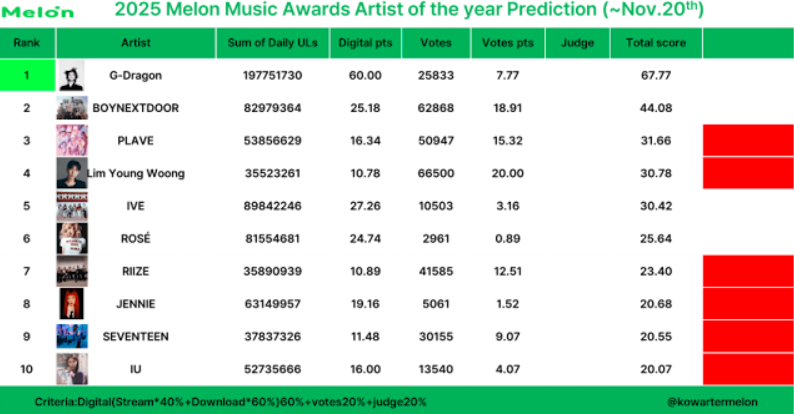 Melon 2025 Melon Music Awards Artist of the year Prediction (~Nov.20$^{th}$)

| Rank | Artist | Sum of Daily ULs | Digital pts | Votes | Votes pts | Judge | Total score | |
|---|---|---|---|---|---|---|---|---|
| 1 | G-Dragon | 197751730 | 60.00 | 25833 | 7.77 | | 67.77 | |
| 2 | BOYNEXTDOOR | 82979364 | 25.18 | 62868 | 18.91 | | 44.08 | |
| 3 | PLAVE | 53856629 | 16.34 | 50947 | 15.32 | | 31.66 | |
| 4 | Lim Young Woong | 35523261 | 10.78 | 66500 | 20.00 | | 30.78 | |
| 5 | IVE | 89842246 | 27.26 | 10503 | 3.16 | | 30.42 | |
| 6 | ROSÉ | 81554681 | 24.74 | 2961 | 0.89 | | 25.64 | |
| 7 | RIIZE | 35890939 | 10.89 | 41585 | 12.51 | | 23.40 | |
| 8 | JENNIE | 63149957 | 19.16 | 5061 | 1.52 | | 20.68 | |
| 9 | SEVENTEEN | 37837326 | 11.48 | 30155 | 9.07 | | 20.55 | |
| 10 | IU | 52735666 | 16.00 | 13540 | 4.07 | | 20.07 | |

Criteria:Digital(Stream*40%+Download*60%)60%+votes20%+judge20%

@kowartermelon